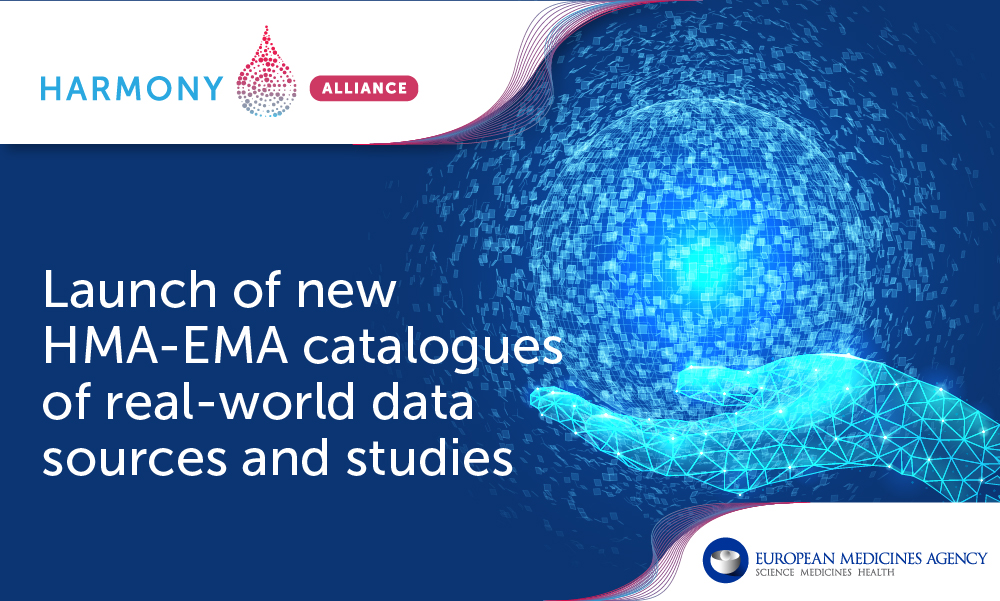 HARMONY ALLIANCE

Launch of new HMA-EMA catalogues of real-world data sources and studies

EUROPEAN MEDICINES AGENCY
SCIENCE MEDICINES HEALTH